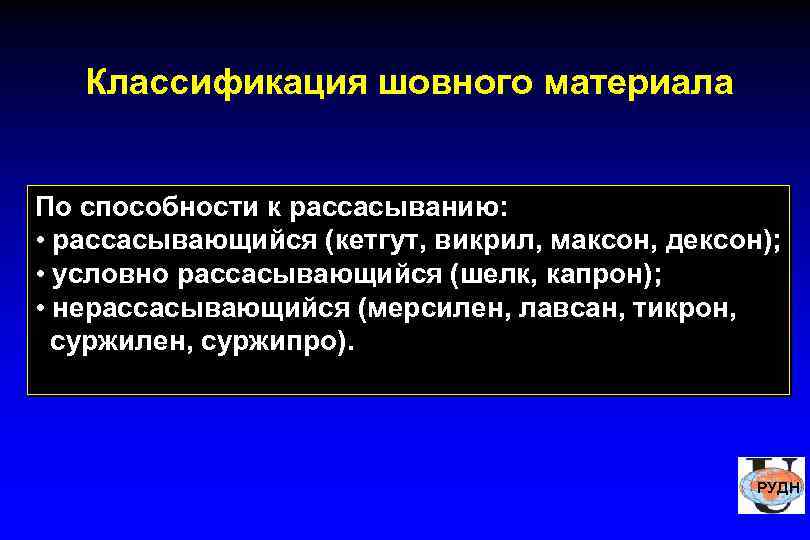 Классификация шовного материала

По способности к рассасыванию:
• рассасывающийся (кетгут, викрил, максон, дексон);
• условно рассасывающийся (шелк, капрон);
• нерассасывающийся (мерсилен, лавсан, тикрон, суржилен, суржипро).

РУДН